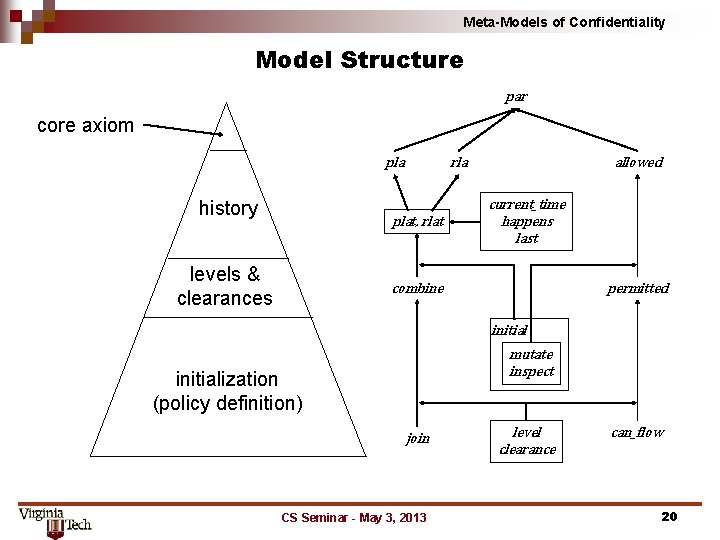 Meta-Models of Confidentiality

Model Structure

core axiom

history

levels & clearances

initialization (policy definition)

par

pla

rla

allowed

plat, rlat

current_time happens last

combine

permitted

initial

mutate inspect

join

level clearance

can_flow

Virginia Tech

CS Seminar - May 3, 2013

20